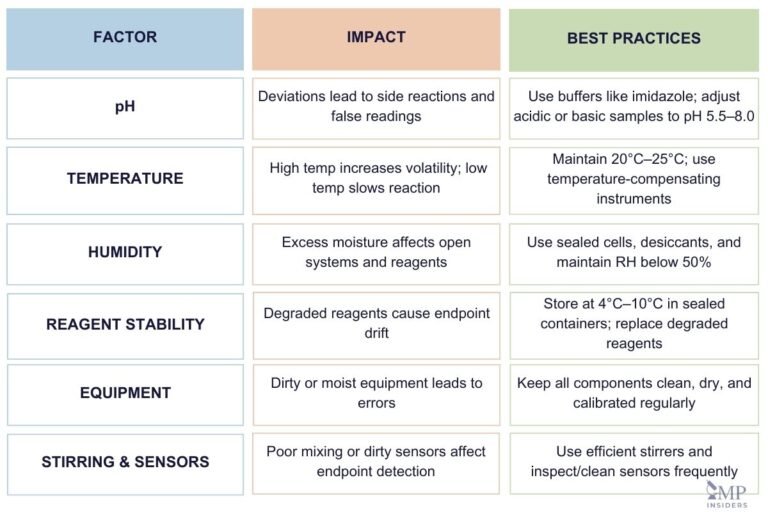 | FACTOR | IMPACT | BEST PRACTICES |
|---|---|---|
| pH | Deviations lead to side reactions and false readings | Use buffers like imidazole; adjust acidic or basic samples to pH 5.5–8.0 |
| TEMPERATURE | High temp increases volatility; low temp slows reaction | Maintain 20°C–25°C; use temperature-compensating instruments |
| HUMIDITY | Excess moisture affects open systems and reagents | Use sealed cells, desiccants, and maintain RH below 50% |
| REAGENT STABILITY | Degraded reagents cause endpoint drift | Store at 4°C–10°C in sealed containers; replace degraded reagents |
| EQUIPMENT | Dirty or moist equipment leads to errors | Keep all components clean, dry, and calibrated regularly |
| STIRRING & SENSORS | Poor mixing or dirty sensors affect endpoint detection | Use efficient stirrers and inspect/clean sensors frequently |

MP INSIDERS